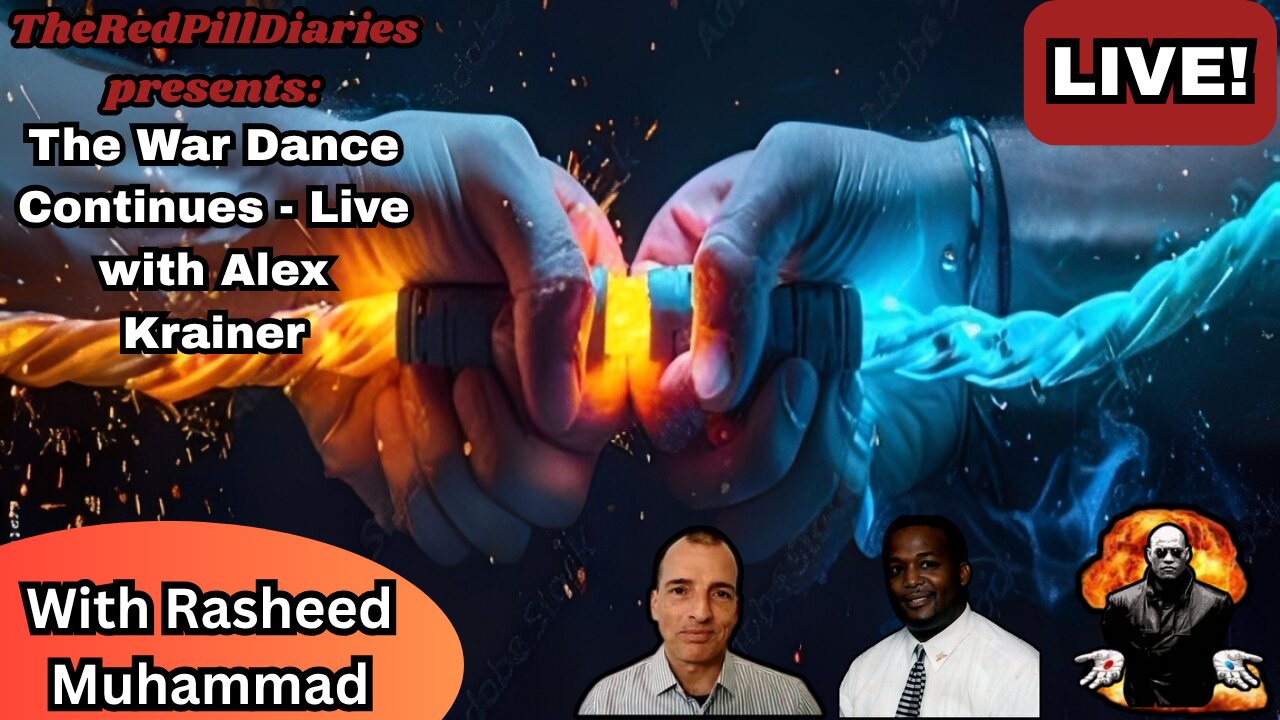 TheRedPillDiaries presents:

The War Dance Continues - Live with Alex Krainer

LIVE!

With Rasheed Muhammad